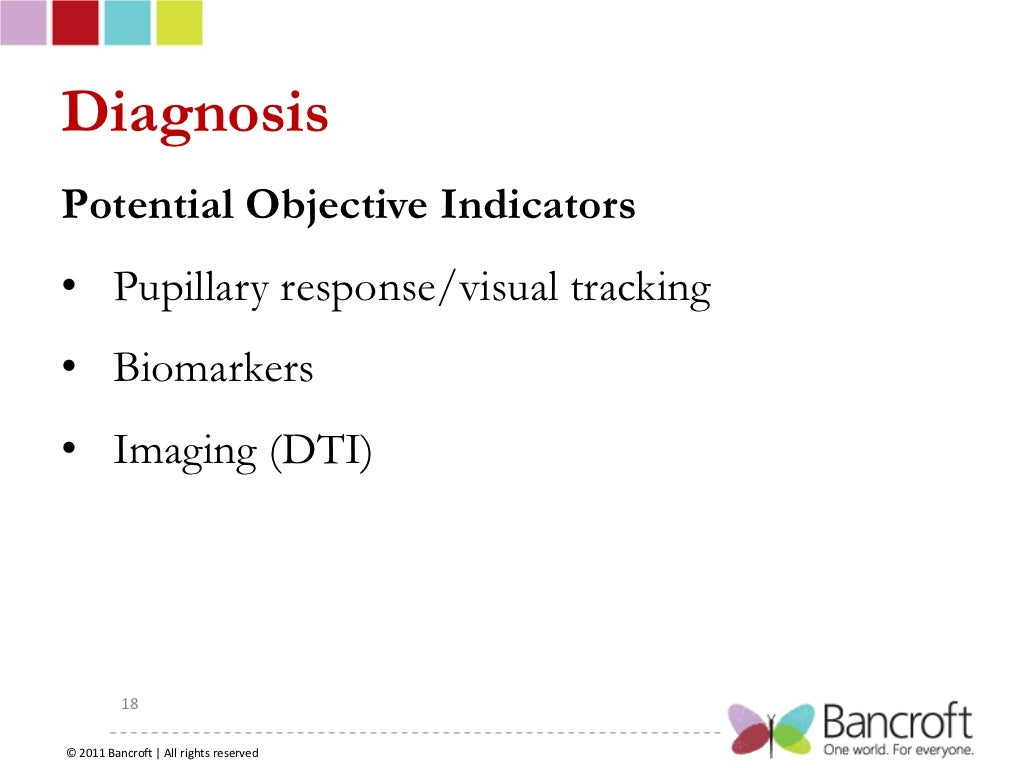 Diagnosis

Potential Objective Indicators

• Pupillary response/visual tracking
• Biomarkers
• Imaging (DTI)

18

© 2011 Bancroft | All rights reserved

Bancroft
One world. For everyone.